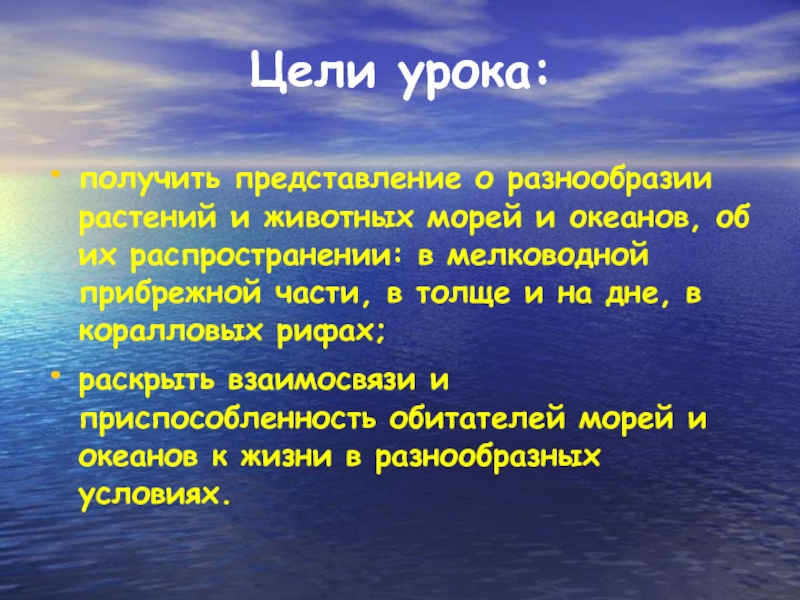 Цели урока:

• получить представление о разнообразии растений и животных морей и океанов, об их распространении: в мелководной прибрежной части, в толще и на дне, в коралловых рифах;

• раскрыть взаимосвязи и приспособленность обитателей морей и океанов к жизни в разнообразных условиях.